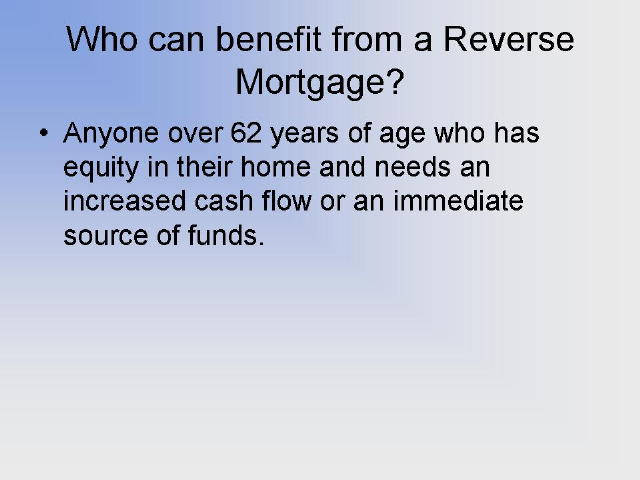 Who can benefit from a Reverse Mortgage?

• Anyone over 62 years of age who has equity in their home and needs an increased cash flow or an immediate source of funds.